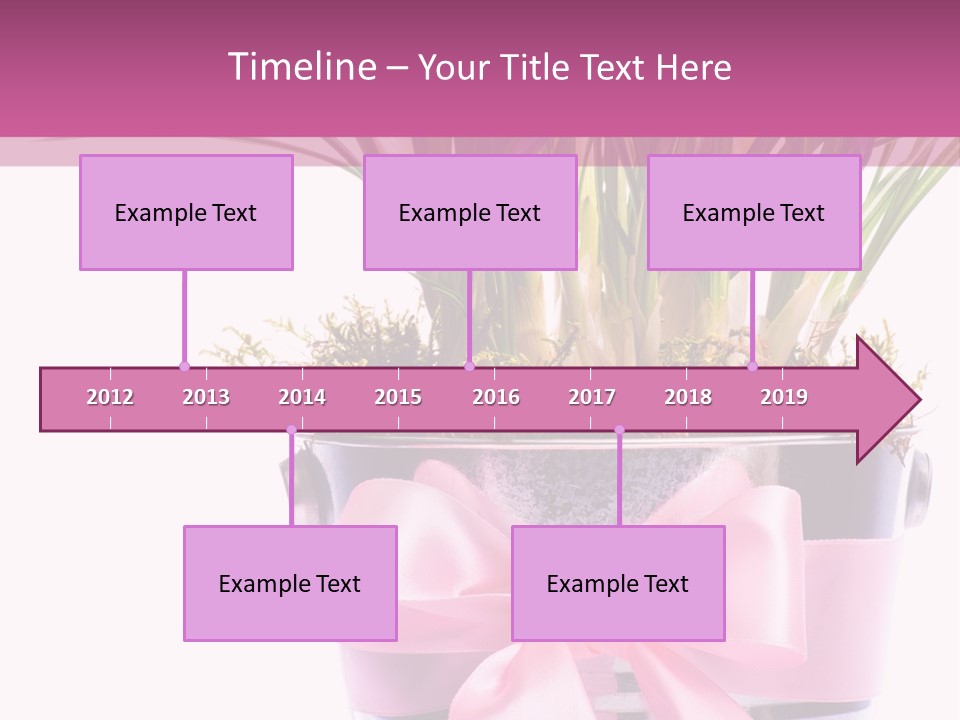 Timeline – Your Title Text Here

Example Text

Example Text

Example Text

2012 2013 2014 2015 2016 2017 2018 2019

Example Text

Example Text